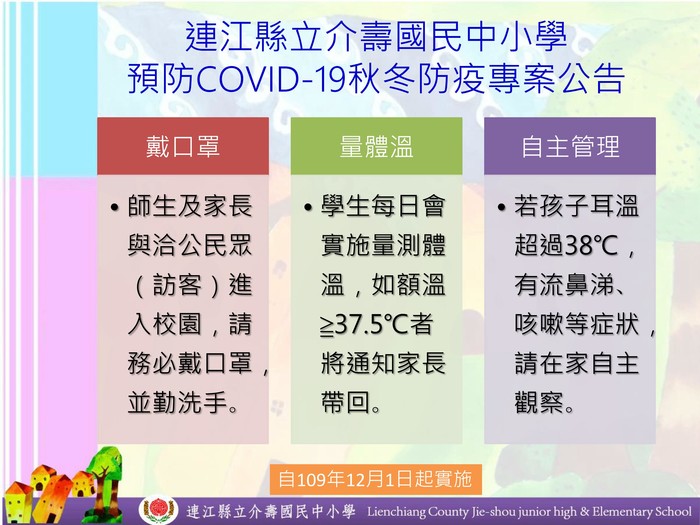 連江縣立介壽國民中小學
預防COVID-19秋冬防疫專案公告

戴口罩

• 師生及家長與洽公民眾（訪客）進入校園，請務必戴口罩，並勤洗手。

量體溫

• 學生每日會實施量測體溫，如額溫≧37.5℃者將通知家長帶回。

自主管理

• 若孩子耳溫超過38℃，有流鼻涕、咳嗽等症狀，請在家自主觀察。

自109年12月1日起實施

連江縣立介壽國民中小學 Lienchiang County Jie-shou junior high & Elementary School